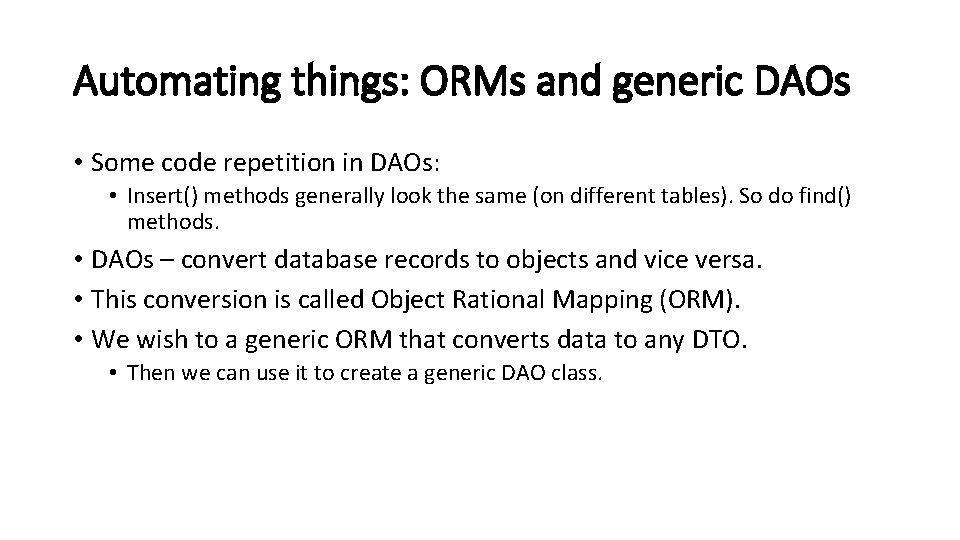 Automating things: ORMs and generic DAOs

• Some code repetition in DAOs:

• Insert() methods generally look the same (on different tables). So do find() methods.

• DAOs – convert database records to objects and vice versa.

• This conversion is called Object Rational Mapping (ORM).

• We wish to a generic ORM that converts data to any DTO.

• Then we can use it to create a generic DAO class.